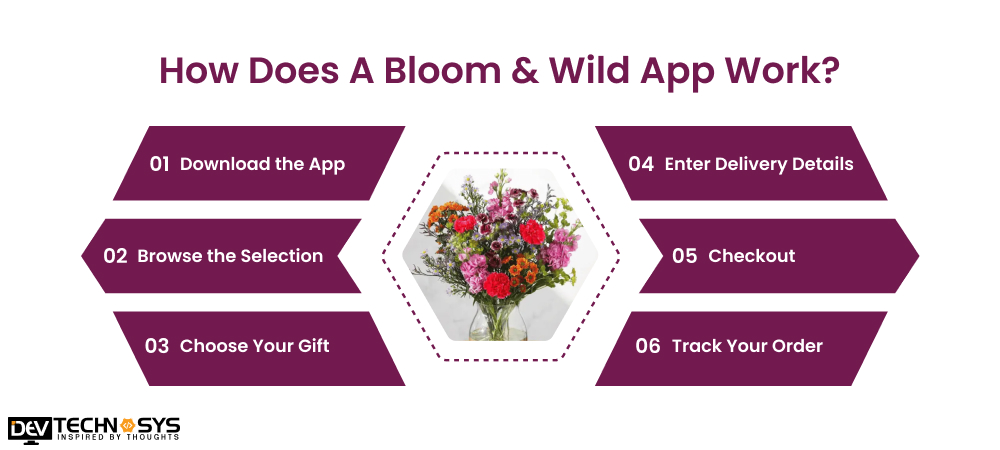 How Does A Bloom & Wild App Work?

01 Download the App

02 Browse the Selection

03 Choose Your Gift

04 Enter Delivery Details

05 Checkout

06 Track Your Order

DEV TECHNOSYS
INSPIRED BY THOUGHTS